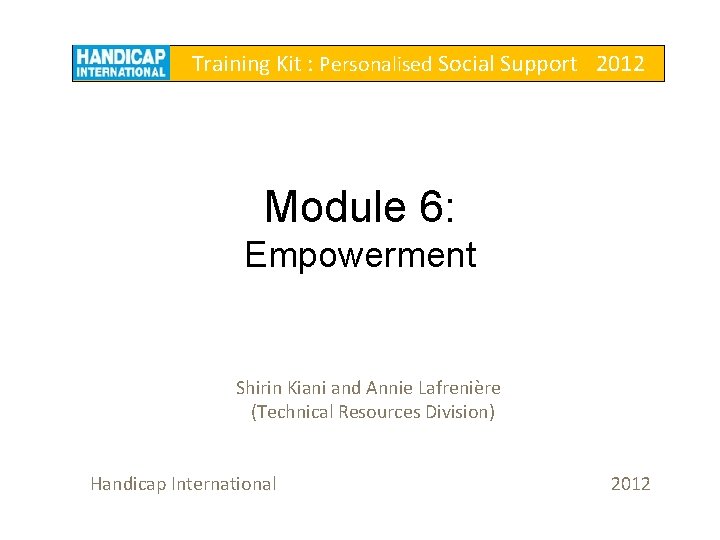 HANDICAP INTERNATIONAL Training Kit : Personalised Social Support 2012

Module 6:
Empowerment

Shirin Kiani and Annie Lafrenière
(Technical Resources Division)

Handicap International 2012